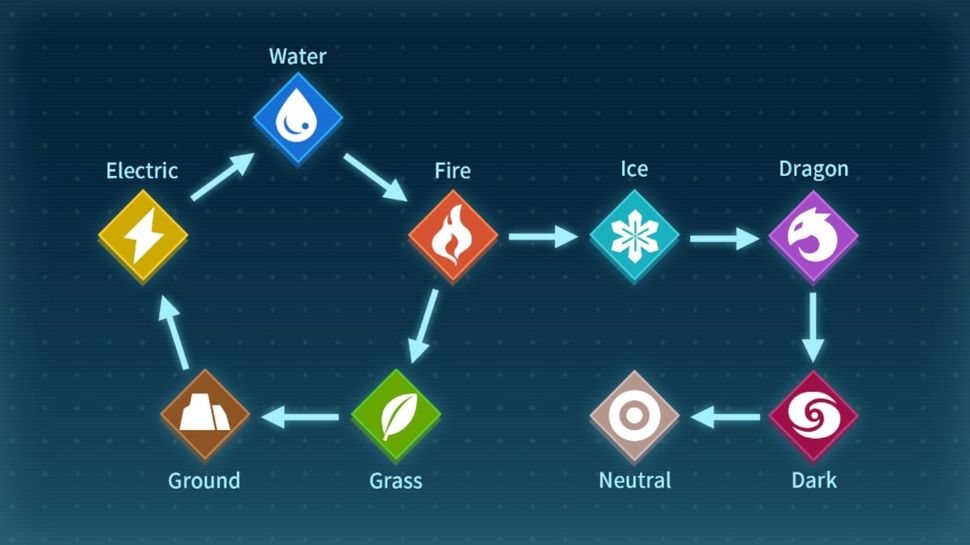 Water

Electric

Fire

Ice

Dragon

Ground

Grass

Neutral

Dark